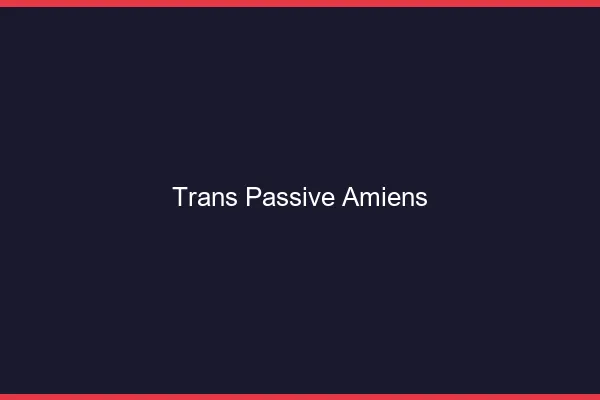 Trans Passive Amiens